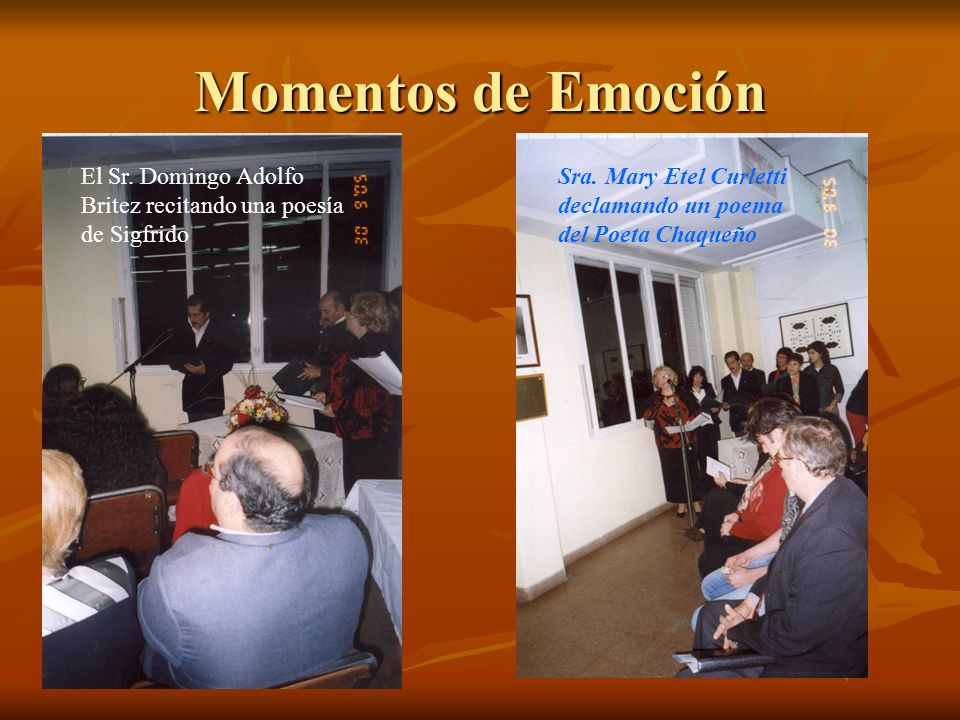 Momentos de Emoción

El Sr. Domingo Adolfo Britez recitando una poesía de Sigfrido

30 9 '05

Sra. Mary Etel Curletti declamando un poema del Poeta Chaqueño

30 9 '05